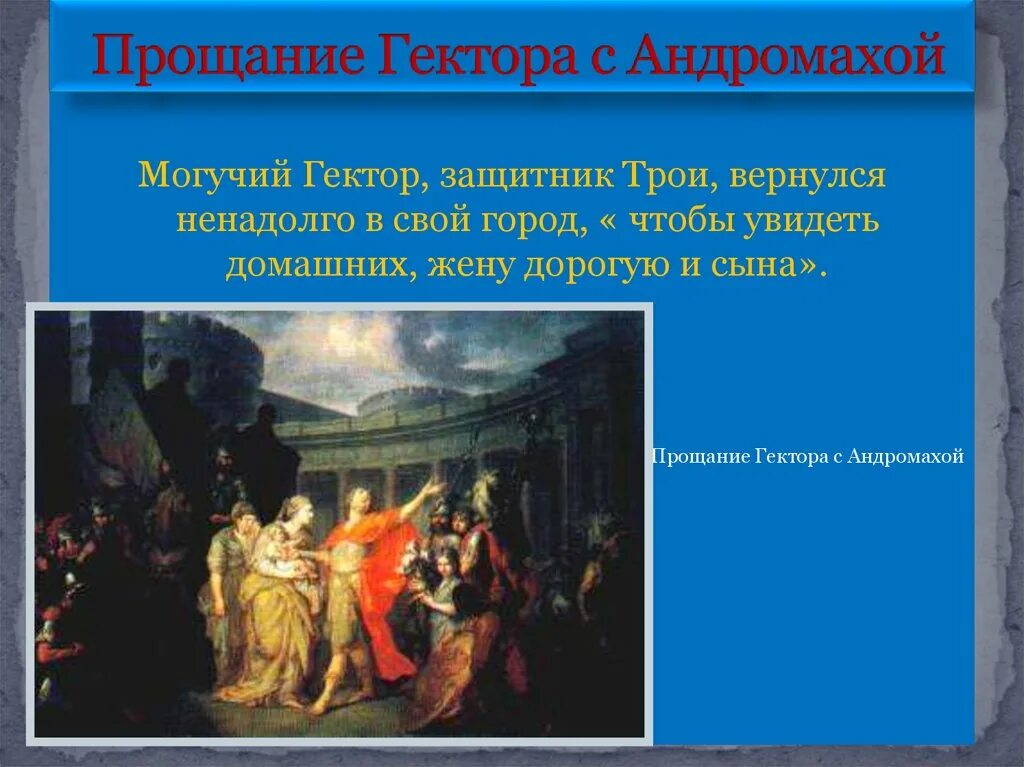 Прощание Гектора с Андромахой

Могучий Гектор, защитник Трои, вернулся ненадолго в свой город, « чтобы увидеть домашних, жену дорогую и сына».

Прощание Гектора с Андромахой